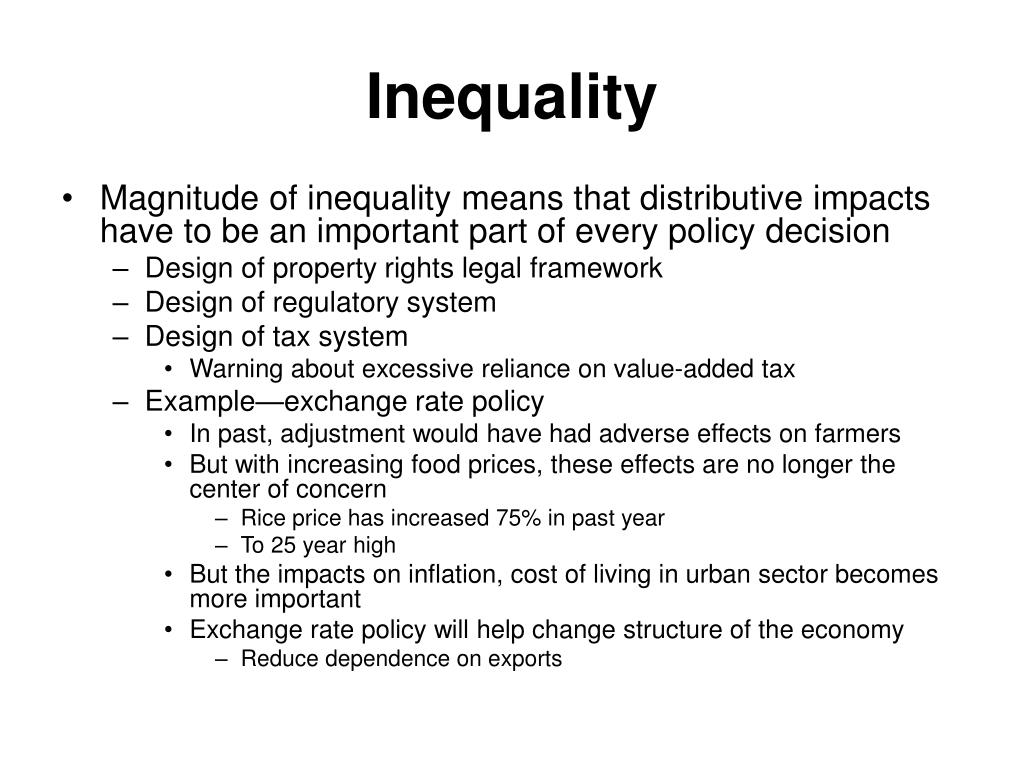 Inequality

• Magnitude of inequality means that distributive impacts have to be an important part of every policy decision
– Design of property rights legal framework
– Design of regulatory system
– Design of tax system
• Warning about excessive reliance on value-added tax
– Example—exchange rate policy
• In past, adjustment would have had adverse effects on farmers
• But with increasing food prices, these effects are no longer the center of concern
– Rice price has increased 75% in past year
– To 25 year high
• But the impacts on inflation, cost of living in urban sector becomes more important
• Exchange rate policy will help change structure of the economy
– Reduce dependence on exports